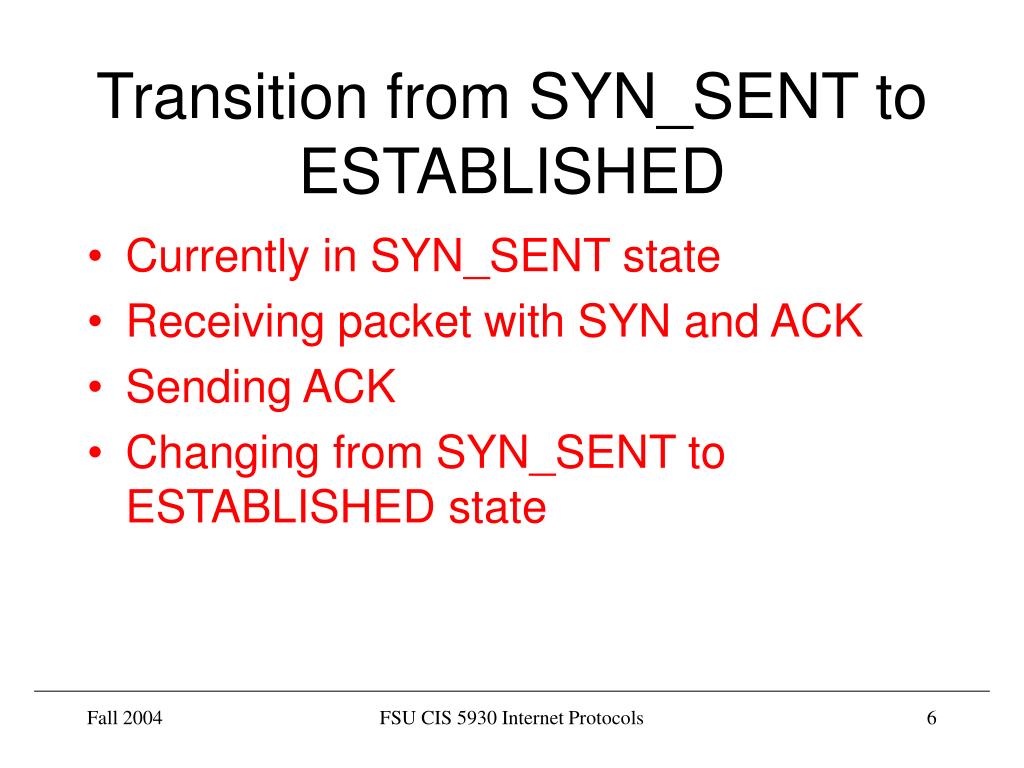 Transition from SYN_SENT to ESTABLISHED

• Currently in SYN_SENT state
• Receiving packet with SYN and ACK
• Sending ACK
• Changing from SYN_SENT to ESTABLISHED state

Fall 2004

FSU CIS 5930 Internet Protocols

6